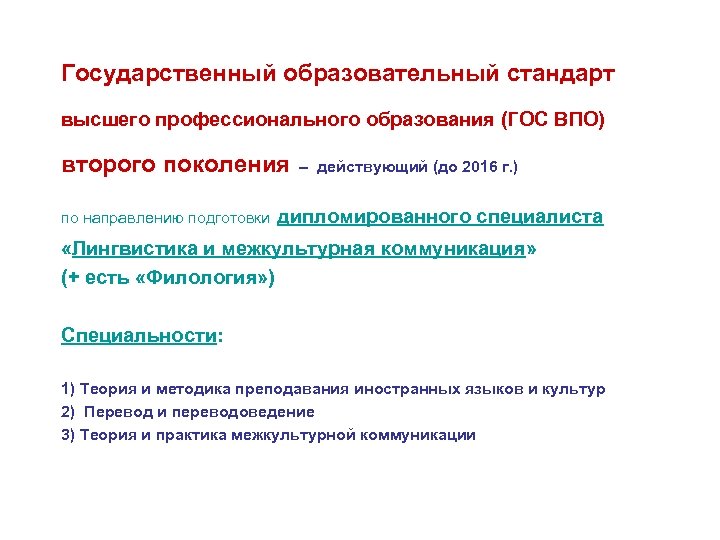 Государственный образовательный стандарт

высшего профессионального образования (ГОС ВПО)

второго поколения – действующий (до 2016 г.)

по направлению подготовки дипломированного специалиста «Лингвистика и межкультурная коммуникация» (+ есть «Филология»)

Специальности:

1) Теория и методика преподавания иностранных языков и культур
2) Перевод и переводоведение
3) Теория и практика межкультурной коммуникации